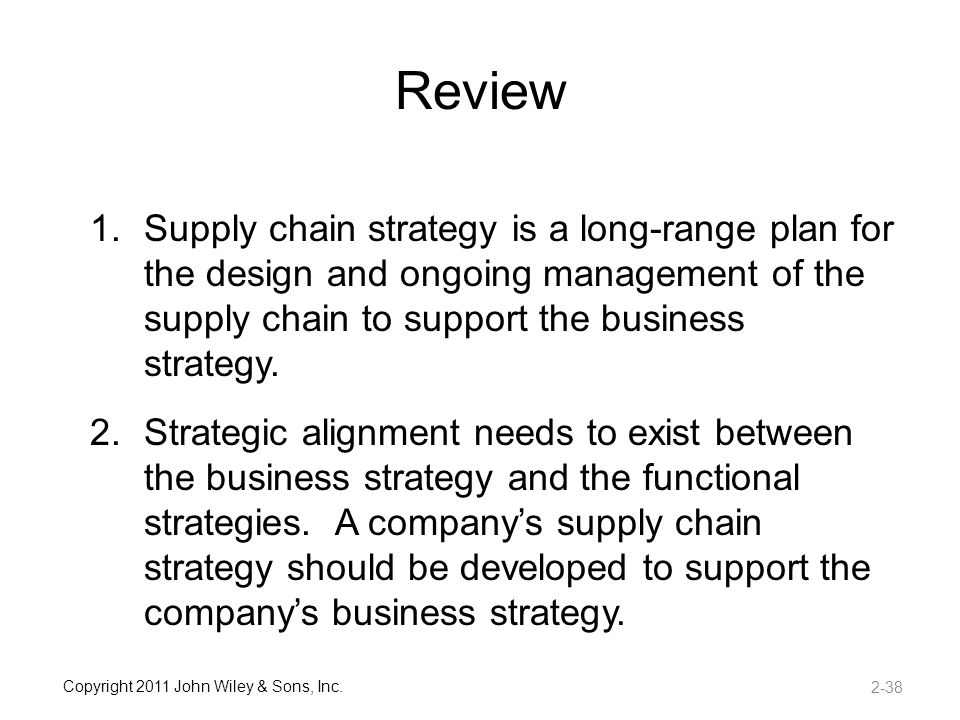 Review

1. Supply chain strategy is a long-range plan for the design and ongoing management of the supply chain to support the business strategy.

2. Strategic alignment needs to exist between the business strategy and the functional strategies. A company's supply chain strategy should be developed to support the company's business strategy.

Copyright 2011 John Wiley & Sons, Inc.

2-38